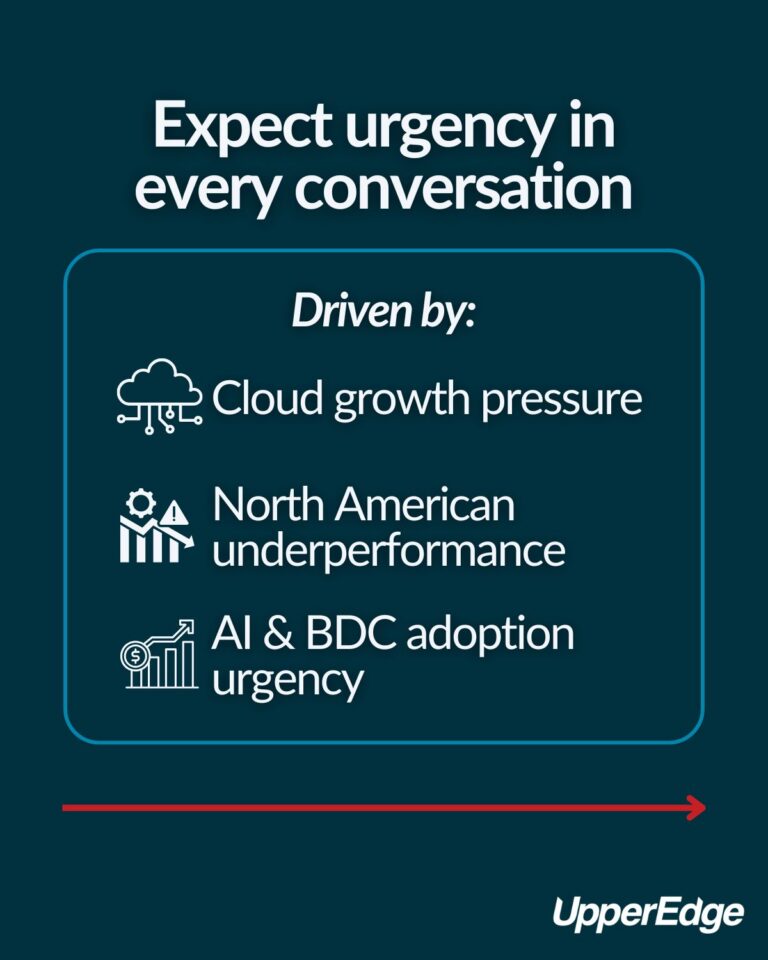 Expect urgency in every conversation

Driven by:

Cloud growth pressure

North American underperformance

AI & BDC adoption urgency

UpperEdge